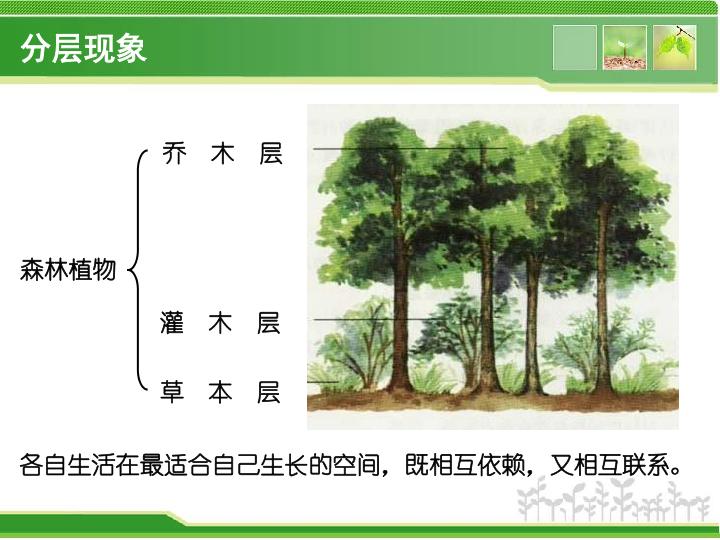 分层现象

森林植物

乔 木 层

灌 木 层

草 本 层

各自生活在最适合自己生长的空间，既相互依赖，又相互联系。